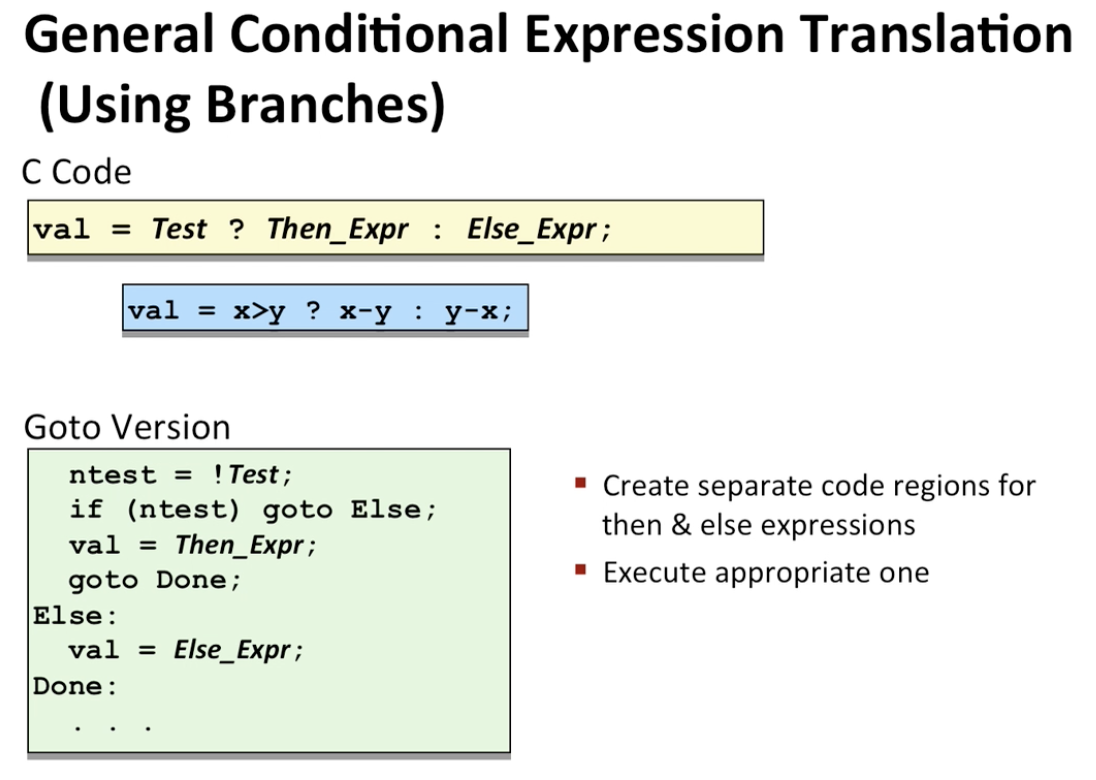 General Conditional Expression Translation (Using Branches)

C Code

val = Test ? Then_Expr : Else_Expr;

val = x>y ? x-y : y-x;

Goto Version

ntest = !Test;
if (ntest) goto Else;
val = Then_Expr;
goto Done;
Else:
val = Else_Expr;
Done:
. . .

▪ Create separate code regions for then & else expressions

▪ Execute appropriate one